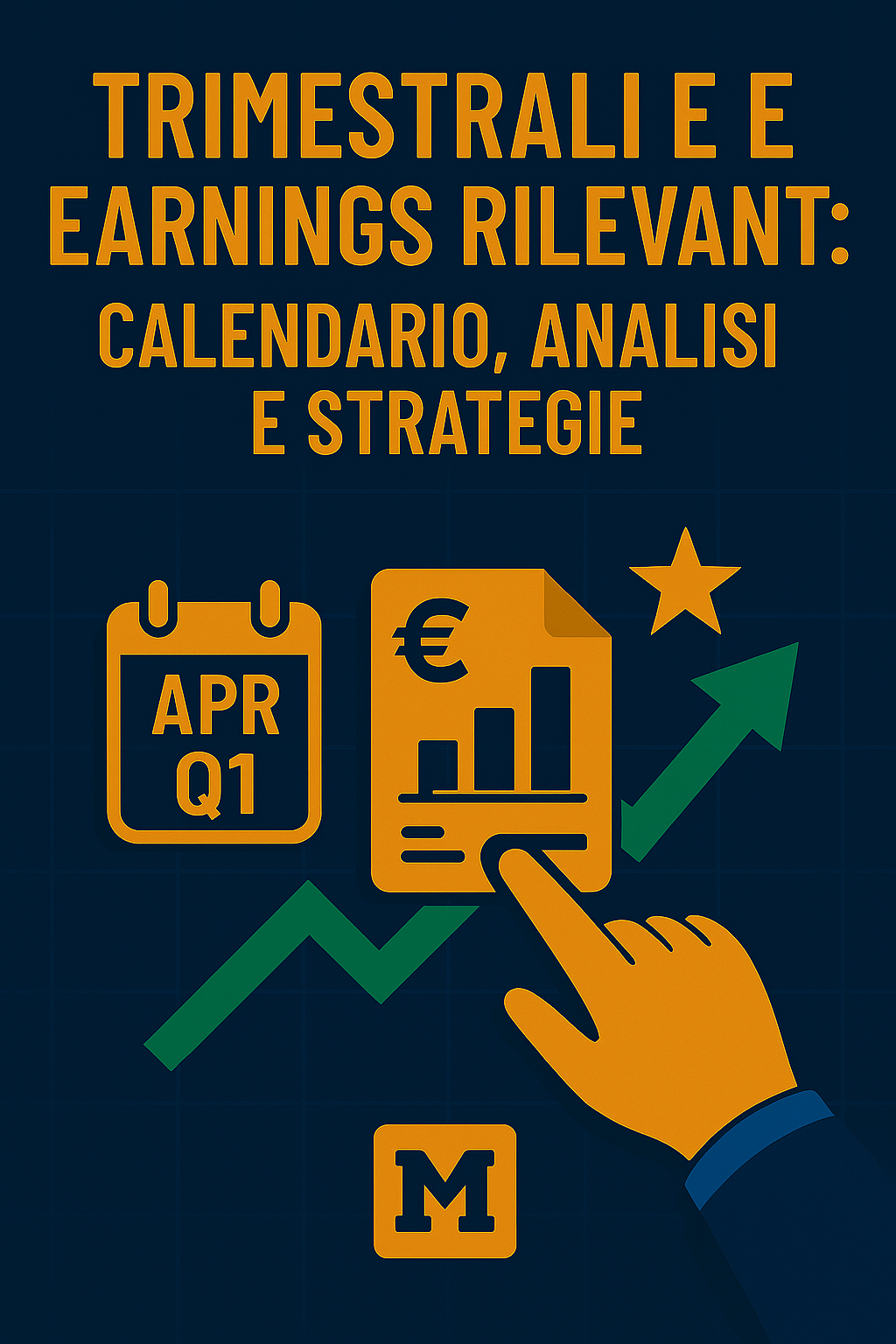 TRIMESTRALI E E EARNINGS RILEVANT: CALENDARIO, ANALISI E STRATEGIE

APR
Q1

€

M